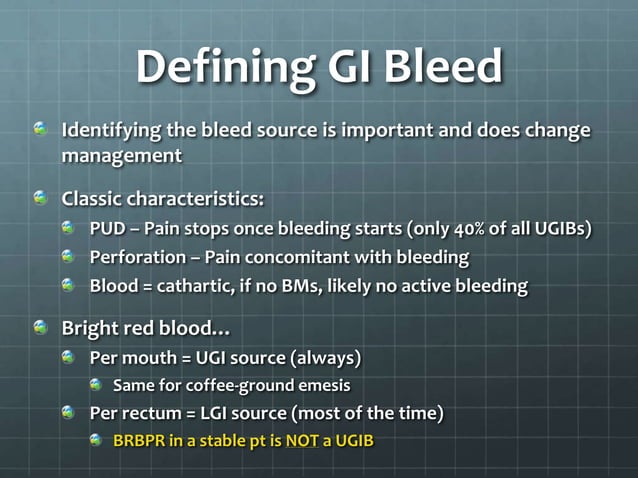 Defining GI Bleed

Identifying the bleed source is important and does change management

Classic characteristics:
PUD – Pain stops once bleeding starts (only 40% of all UGIBs)
Perforation – Pain concomitant with bleeding
Blood = cathartic, if no BMs, likely no active bleeding

Bright red blood…
Per mouth = UGI source (always)
Same for coffee-ground emesis
Per rectum = LGI source (most of the time)
BRBPR in a stable pt is NOT a UGIB